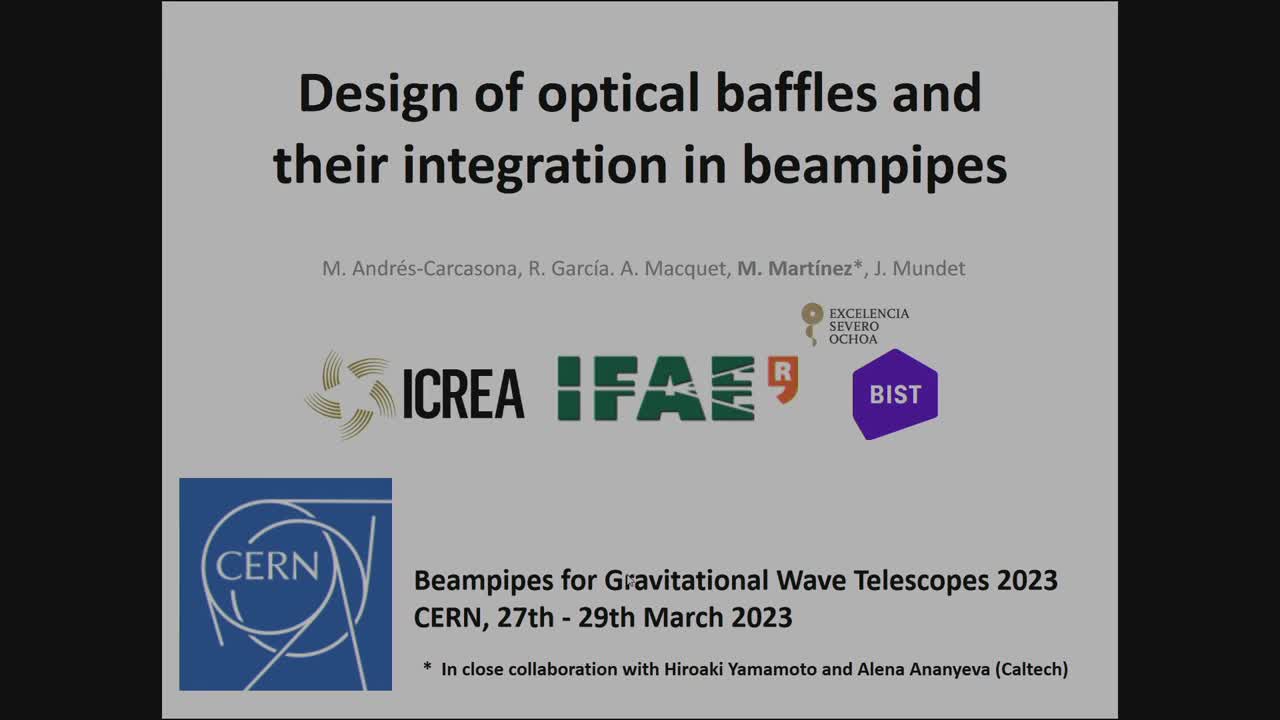 Design of optical baffles and their integration in beampipes

M. Andrés-Carcasona, R. García. A. Macquet, M. Martínez*, J. Mundet

EXCELENCIA SEVERO OCHOA

ICREA

IFAE

BIST

CERN

Beampipes for Gravitational Wave Telescopes 2023
CERN, 27th - 29th March 2023

* In close collaboration with Hiroaki Yamamoto and Alena Ananyeva (Caltech)